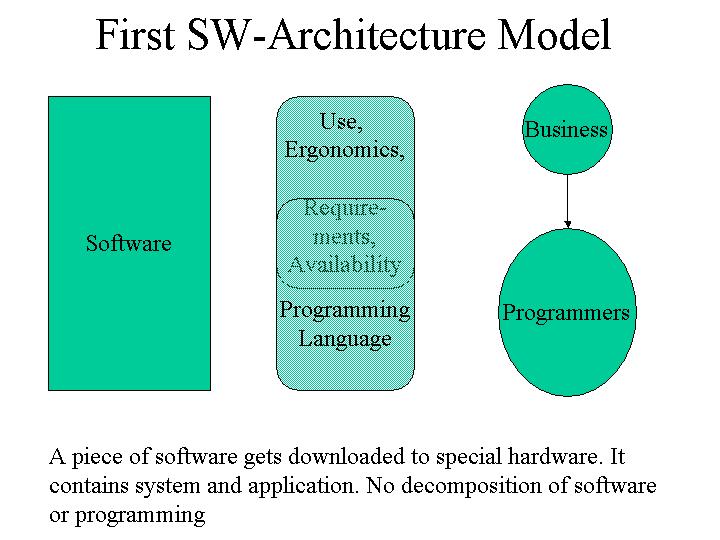 First SW-Architecture Model

Software

Use, Ergonomics,

Requirements, Availability

Programming Language

Business

Programmers

A piece of software gets downloaded to special hardware. It contains system and application. No decomposition of software or programming